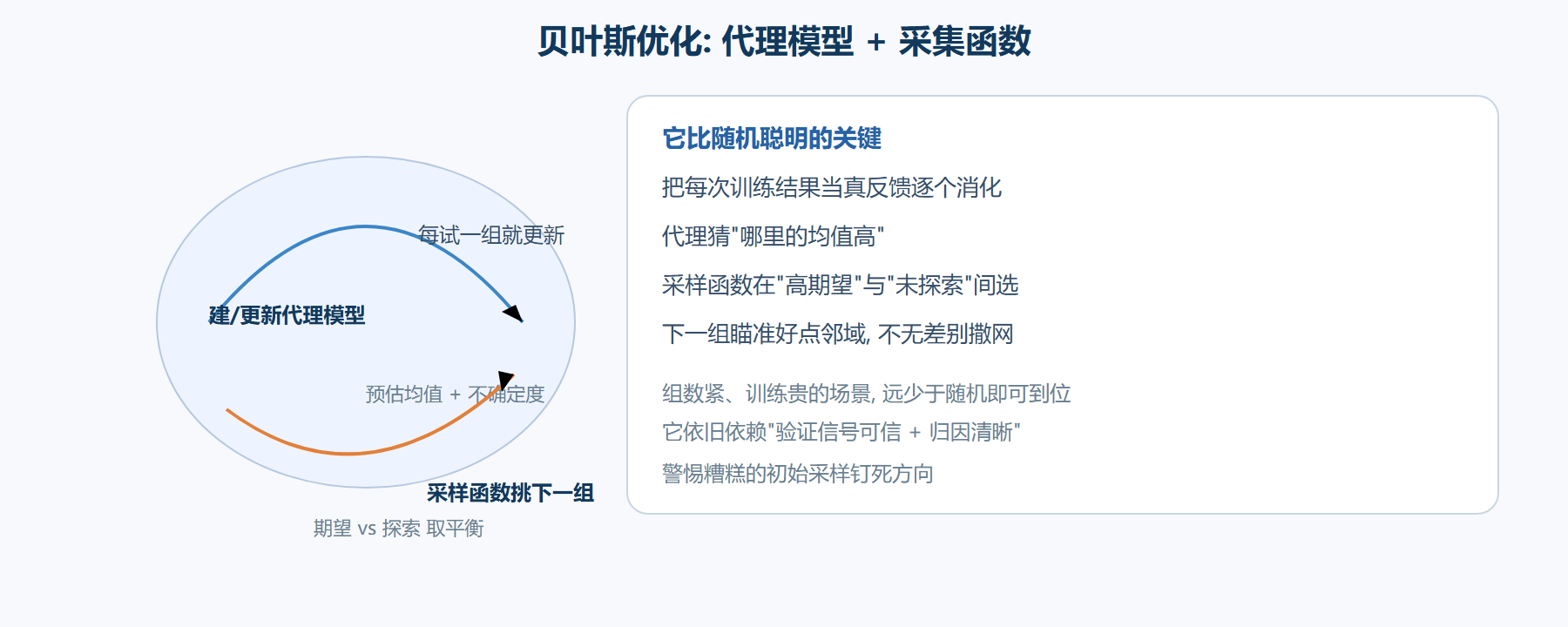 贝叶斯优化: 代理模型 + 采集函数

每试一组就更新

建/更新代理模型

预估均值 + 不确定度

采样函数挑下一组

期望 vs 探索 取平衡

它比随机聪明的关键

把每次训练结果当真反馈逐个消化

代理猜"哪里的均值高"

采样函数在"高期望"与"未探索"间选

下一组瞄准好点邻域, 不无差别撒网

组数紧、训练贵的场景, 远少于随机即可到位

它依旧依赖"验证信号可信 + 归因清晰"

警惕糟糕的初始采样钉死方向